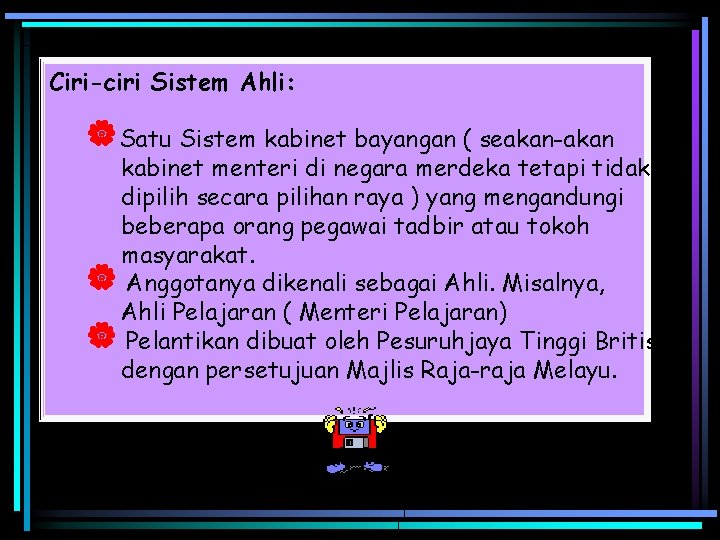 Ciri-ciri Sistem Ahli:

Satu Sistem kabinet bayangan ( seakan-akan kabinet menteri di negara merdeka tetapi tidak dipilih secara pilihan raya ) yang mengandungi beberapa orang pegawai tadbir atau tokoh masyarakat.

Anggotanya dikenali sebagai Ahli. Misalnya, Ahli Pelajaran ( Menteri Pelajaran)

Pelantikan dibuat oleh Pesuruhjaya Tinggi Britis dengan persetujuan Majlis Raja-raja Melayu.